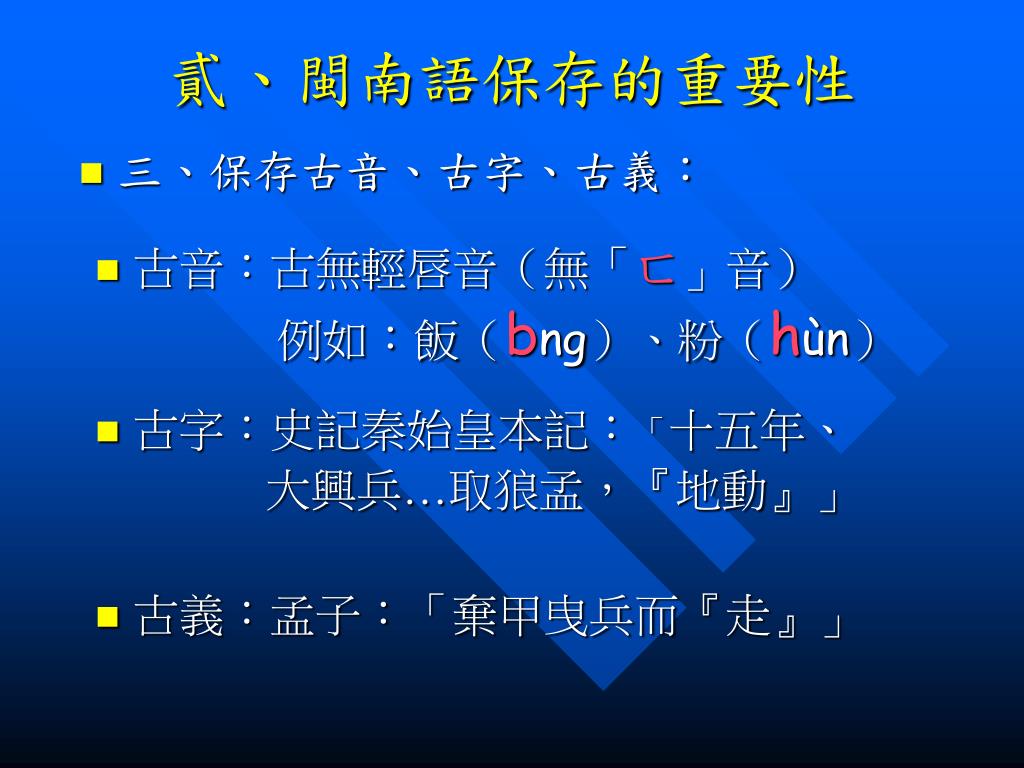 貳、閩南語保存的重要性

三、保存古音、古字、古義：

古音：古無輕唇音（無「ㄈ」音）
例如：飯（bng）、粉（hùn）

古字：史記秦始皇本記：「十五年、大興兵…取狼孟，『地動』」

古義：孟子：「棄甲曳兵而『走』」